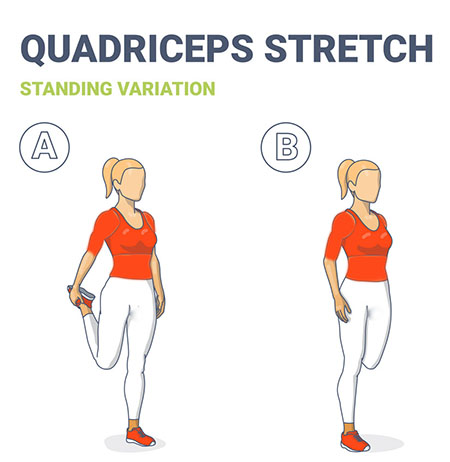 QUADRICEPS STRETCH

STANDING VARIATION

A

B